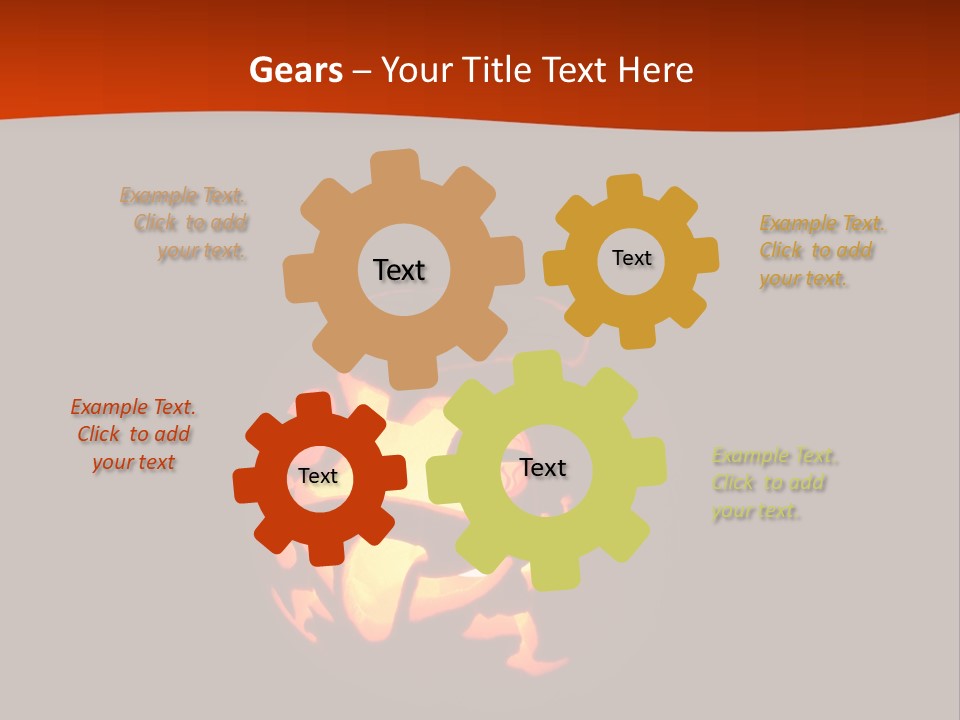 Gears – Your Title Text Here

Example Text. Click to add your text.

Text

Text

Example Text. Click to add your text.

Example Text. Click to add your text

Text

Text

Example Text. Click to add your text.